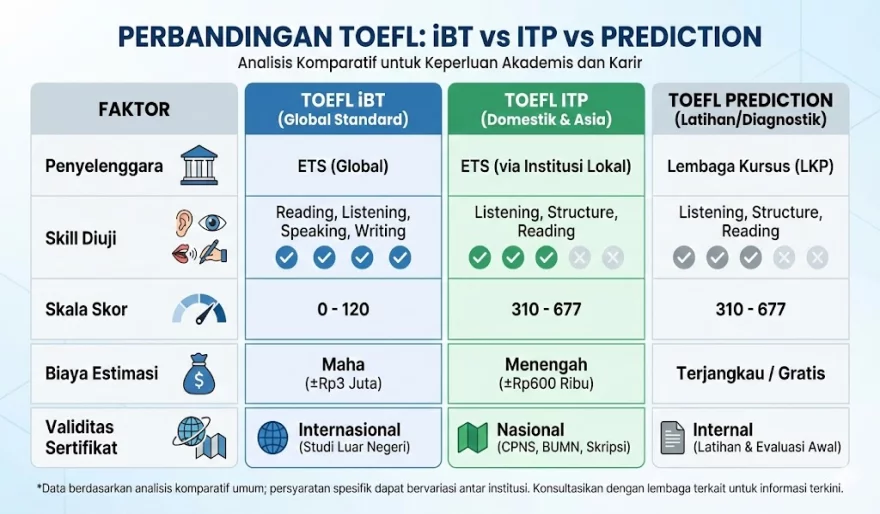 PERBANDINGAN TOEFL: iBT vs ITP vs PREDICTION

Analisis Komparatif untuk Keperluan Akademis dan Karir

| FAKTOR | TOEFL iBT (Global Standard) | TOEFL ITP (Domestik & Asia) | TOEFL PREDICTION (Latihan/Diagnostik) |
|---|---|---|---|
| Penyelenggara | ETS (Global) | ETS (via Institusi Lokal) | Lembaga Kursus (LKP) |
| Skill Diuji | Reading, Listening, Speaking, Writing | Listening, Structure, Reading | Listening, Structure, Reading |
| Skala Skor | 0 - 120 | 310 - 677 | 310 - 677 |
| Biaya Estimasi | Maha (±Rp3 Juta) | Menengah (±Rp600 Ribu) | Terjangkau / Gratis |
| Validitas Sertifikat | Internasional (Studi Luar Negeri) | Nasional (CPNS, BUMN, Skripsi) | Internal (Latihan & Evaluasi Awal) |

*Data berdasarkan analisis komparatif umum; persyaratan spesifik dapat bervariasi antar institusi. Konsultasikan dengan lembaga terkait untuk informasi terkini.